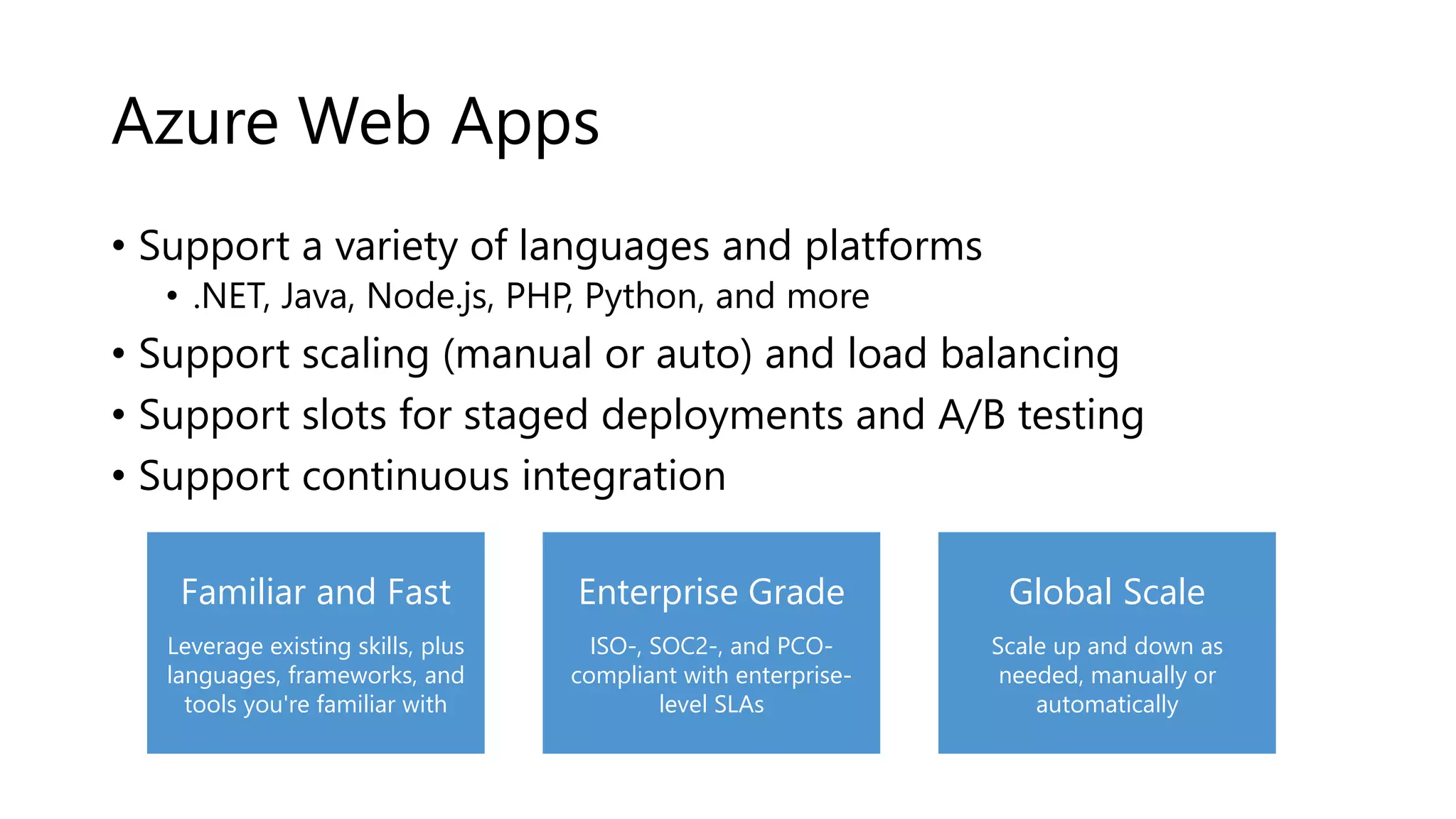 Azure Web Apps

• Support a variety of languages and platforms
  • .NET, Java, Node.js, PHP, Python, and more
• Support scaling (manual or auto) and load balancing
• Support slots for staged deployments and A/B testing
• Support continuous integration

Familiar and Fast

Leverage existing skills, plus languages, frameworks, and tools you're familiar with

Enterprise Grade

ISO-, SOC2-, and PCO-compliant with enterprise-level SLAs

Global Scale

Scale up and down as needed, manually or automatically